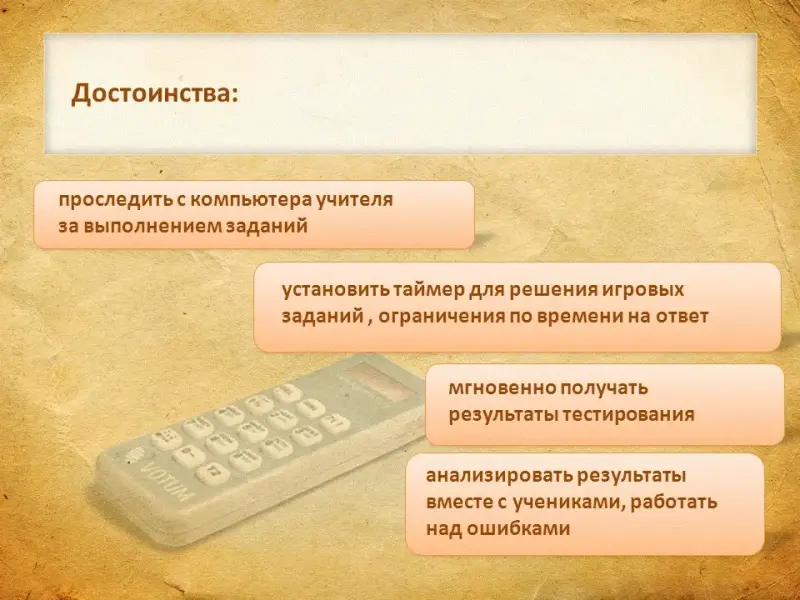 Достоинства:

проследить с компьютера учителя за выполнением заданий

установить таймер для решения игровых заданий , ограничения по времени на ответ

мгновенно получать результаты тестирования

анализировать результаты вместе с учениками, работать над ошибками

VOTUM